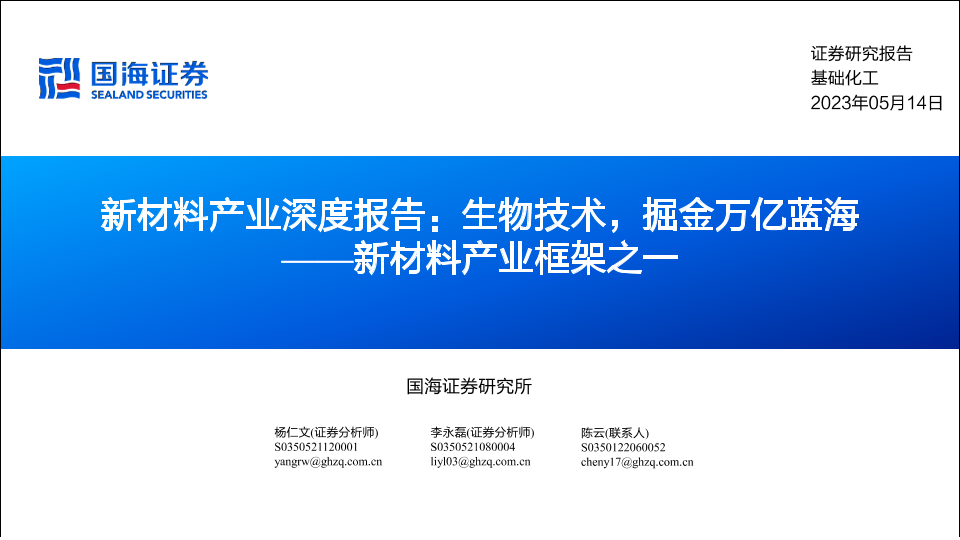 国海证券
SEALAND SECURITIES

证券研究报告
基础化工
2023年05月14日

新材料产业深度报告：生物技术，掘金万亿蓝海
——新材料产业框架之一

国海证券研究所

杨仁文(证券分析师)
S0350521120001
yangrw@ghzq.com.cn

李永磊(证券分析师)
S0350521080004
liyl03@ghzq.com.cn

陈云(联系人)
S0350122060052
cheny17@ghzq.com.cn